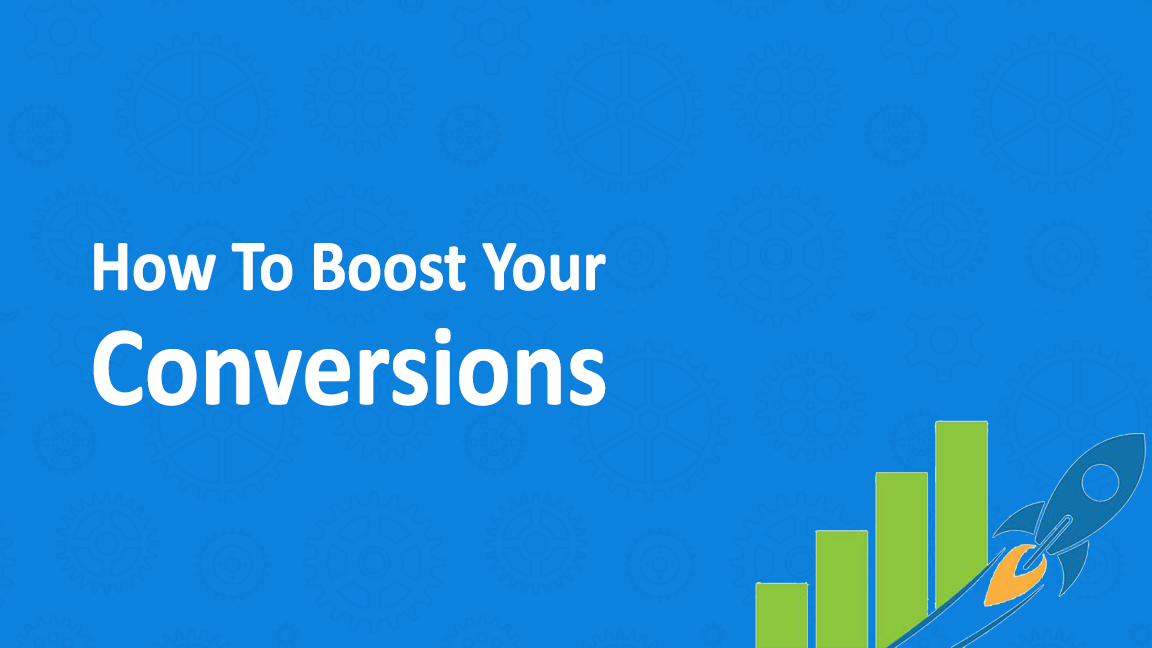 How To Boost Your
Conversions